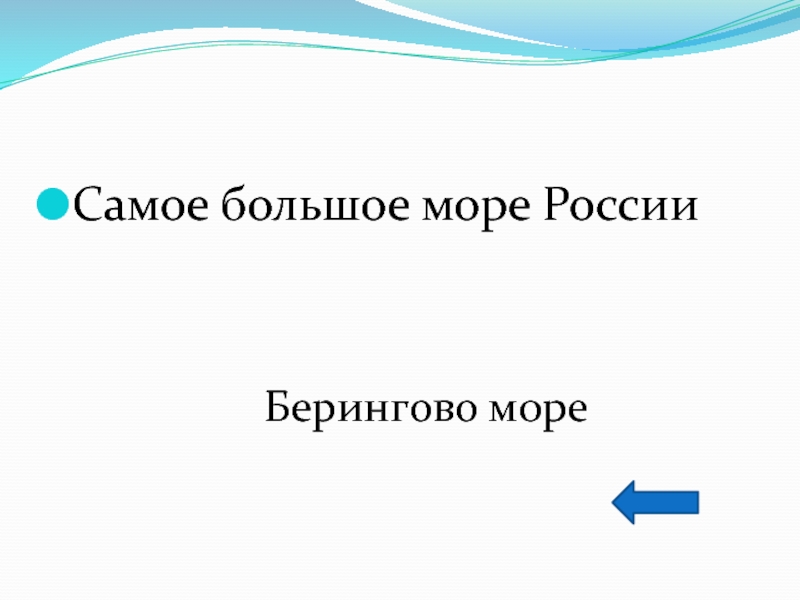 Самое большое море России

Берингово море